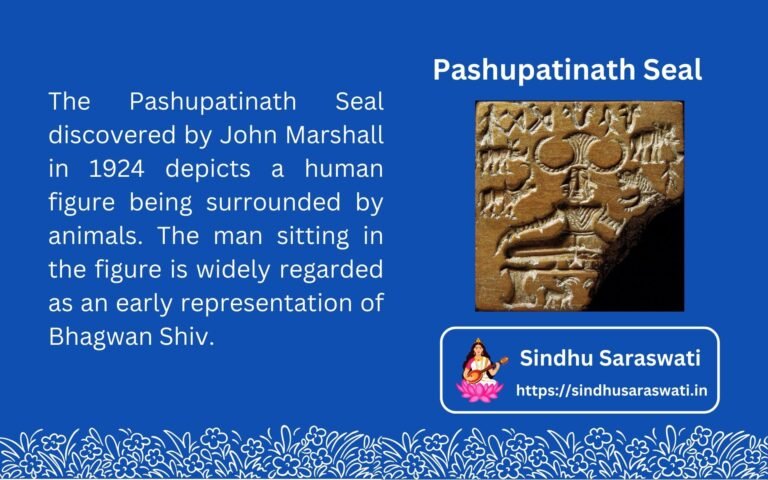 The Pashupatinath Seal discovered by John Marshall in 1924 depicts a human figure being surrounded by animals. The man sitting in the figure is widely regarded as an early representation of Bhagwan Shiv.

Pashupatinath Seal

Sindhu Saraswati
https://sindhusaraswati.in